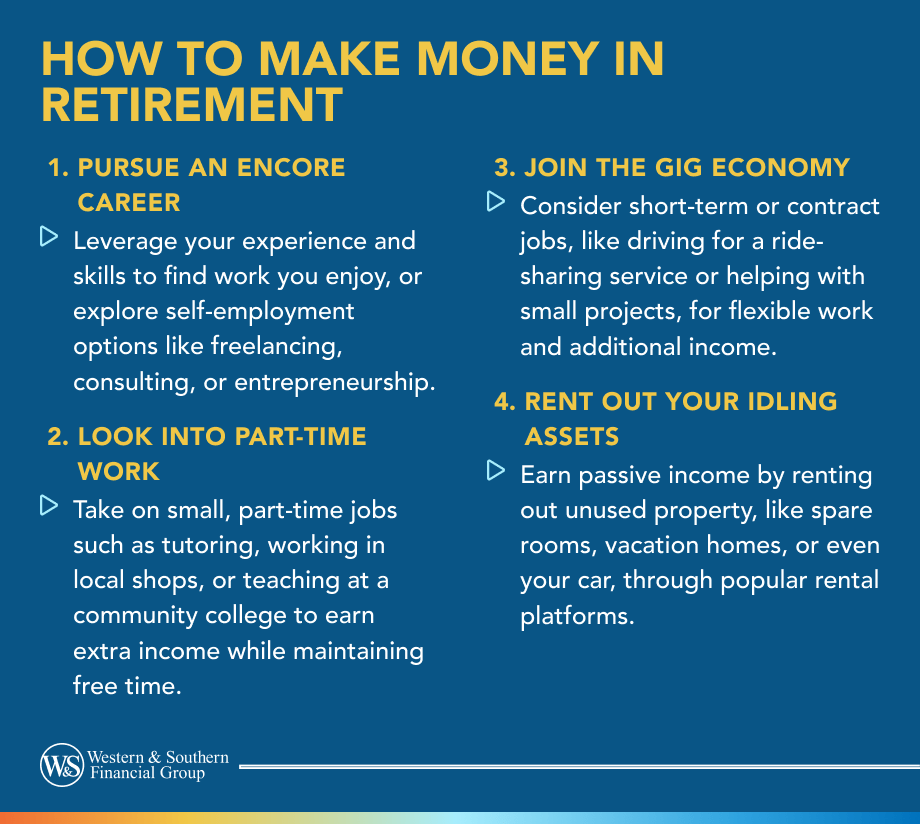 HOW TO MAKE MONEY IN RETIREMENT

1. PURSUE AN ENCORE CAREER

Leverage your experience and skills to find work you enjoy, or explore self-employment options like freelancing, consulting, or entrepreneurship.

2. LOOK INTO PART-TIME WORK

Take on small, part-time jobs such as tutoring, working in local shops, or teaching at a community college to earn extra income while maintaining free time.

3. JOIN THE GIG ECONOMY

Consider short-term or contract jobs, like driving for a ride-sharing service or helping with small projects, for flexible work and additional income.

4. RENT OUT YOUR IDLING ASSETS

Earn passive income by renting out unused property, like spare rooms, vacation homes, or even your car, through popular rental platforms.

W&S Western & Southern Financial Group